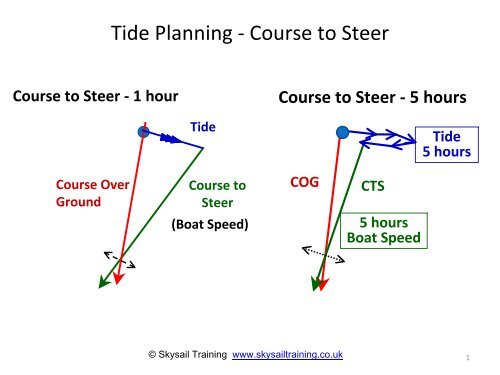 Tide Planning - Course to Steer

Course to Steer - 1 hour

Tide

Course Over Ground

Course to Steer

(Boat Speed)

Course to Steer - 5 hours

Tide 5 hours

COG

CTS

5 hours Boat Speed

© Skysail Training www.skysailtraining.co.uk

1